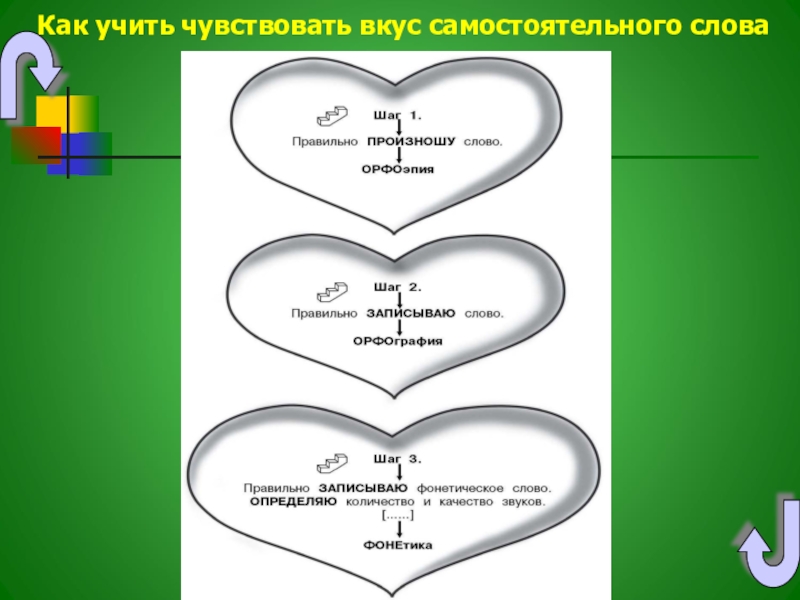 Как учить чувствовать вкус самостоятельного слова

Шаг 1.
Правильно ПРОИЗНОШУ слово.
ОРФОэпия

Шаг 2.
Правильно ЗАПИСЫВАЮ слово.
ОРФОграфия

Шаг 3.
Правильно ЗАПИСЫВАЮ фонетическое слово.
ОПРЕДЕЛЯЮ количество и качество звуков.
[......]
ФОНЕтика